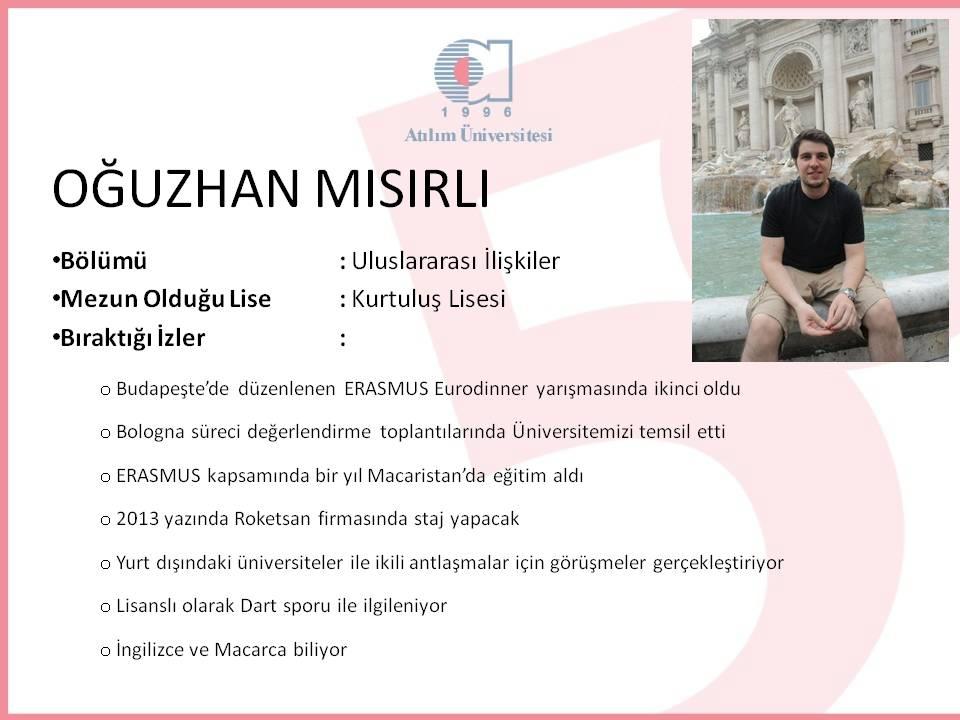 1996
Atılım Üniversitesi

OĞUZHAN MISIRLI

•Bölümü : Uluslararası İlişkiler
•Mezun Olduğu Lise : Kurtuluş Lisesi
•Bıraktığı İzler :

o Budapeşte'de düzenlenen ERASMUS Eurodinner yarışmasında ikinci oldu

o Bologna süreci değerlendirme toplantılarında Üniversitemizi temsil etti

o ERASMUS kapsamında bir yıl Macaristan'da eğitim aldı

o 2013 yazında Roketsan firmasında staj yapacak

o Yurt dışındaki üniversiteler ile ikili antlaşmalar için görüşmeler gerçekleştiriyor

o Lisanslı olarak Dart sporu ile ilgileniyor

o İngilizce ve Macarca biliyor